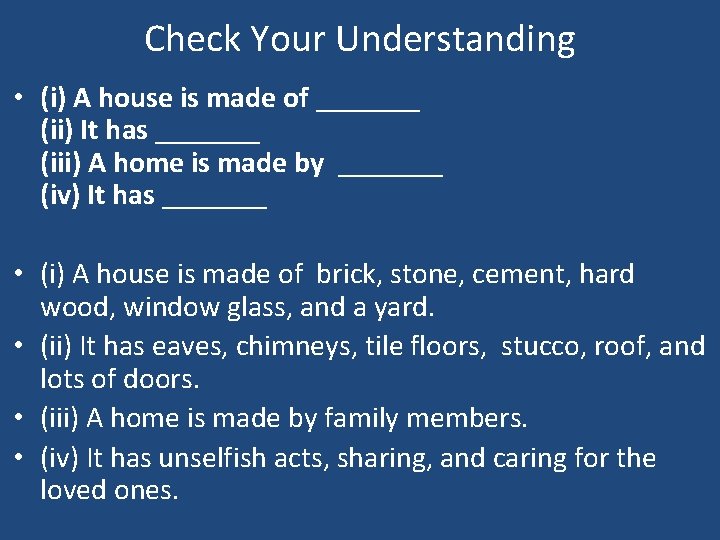 Check Your Understanding

• (i) A house is made of _______
(ii) It has _______
(iii) A home is made by _______
(iv) It has _______

• (i) A house is made of brick, stone, cement, hard wood, window glass, and a yard.
• (ii) It has eaves, chimneys, tile floors, stucco, roof, and lots of doors.
• (iii) A home is made by family members.
• (iv) It has unselfish acts, sharing, and caring for the loved ones.